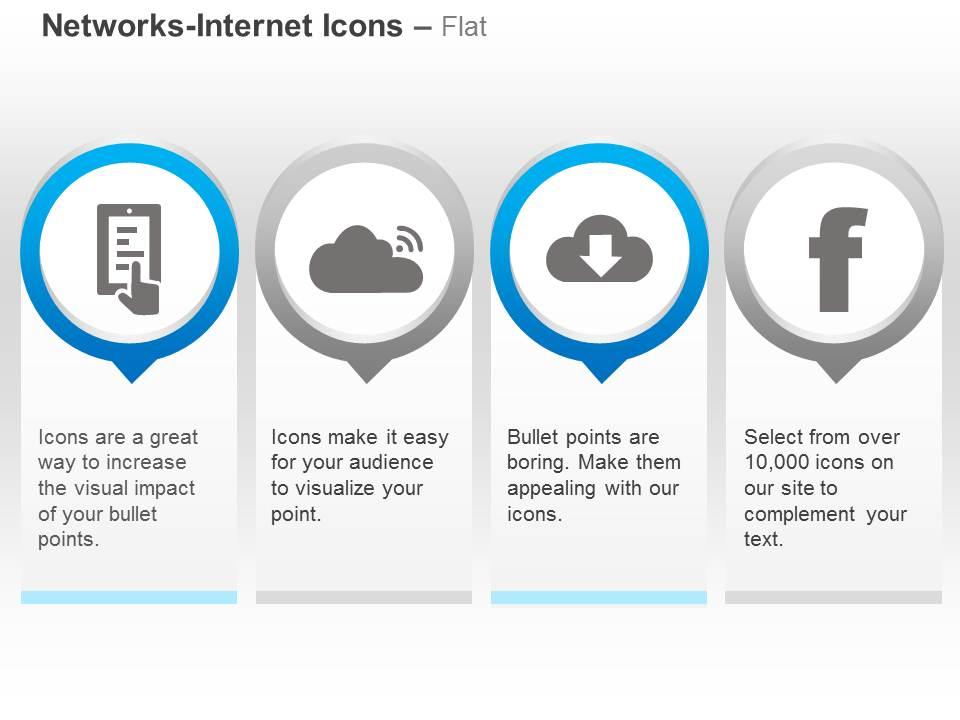 Networks-Internet Icons – Flat

f

Icons are a great way to increase the visual impact of your bullet points.

Icons make it easy for your audience to visualize your point.

Bullet points are boring. Make them appealing with our icons.

Select from over 10,000 icons on our site to complement your text.